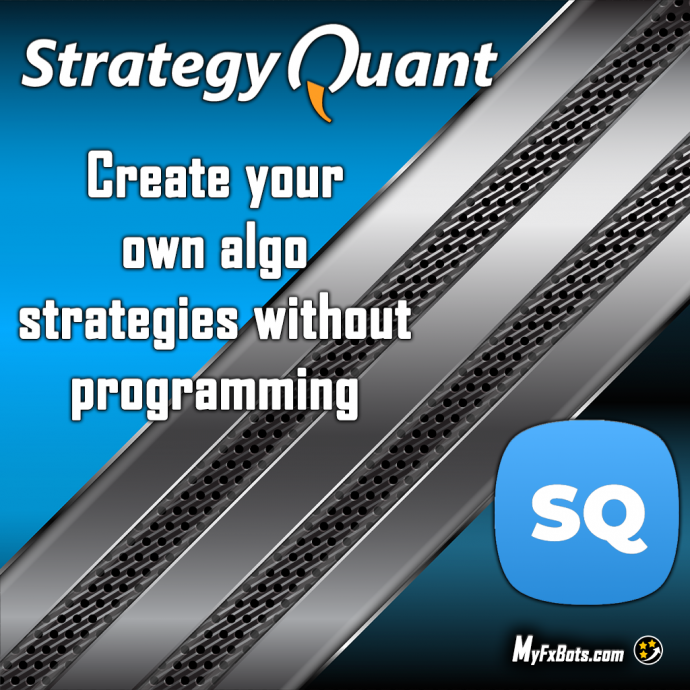 StrategyQuant

Create your own algo strategies without programming

SQ

MyFxBots.com